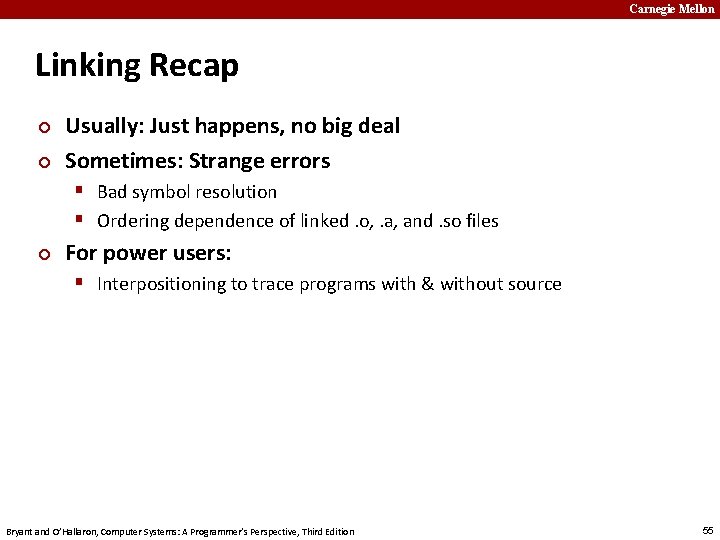 Carnegie Mellon

Linking Recap

Usually: Just happens, no big deal

Sometimes: Strange errors

Bad symbol resolution

Ordering dependence of linked .o, .a, and .so files

For power users:

Interpositioning to trace programs with & without source

Bryant and O'Hallaron, Computer Systems: A Programmer's Perspective, Third Edition

55